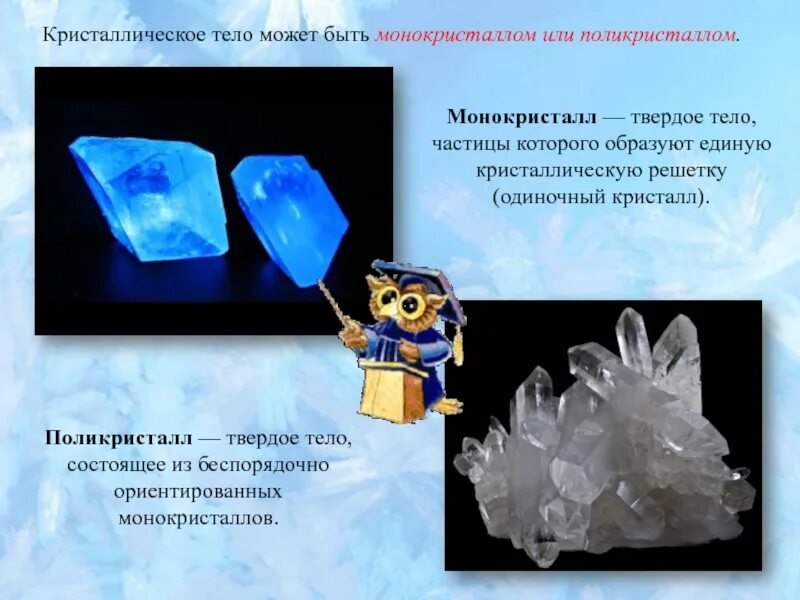 Кристаллическое тело может быть монокристаллом или поликристаллом.

Монокристалл — твердое тело, частицы которого образуют единую кристаллическую решетку (одиночный кристалл).

Поликристалл — твердое тело, состоящее из беспорядочно ориентированных монокристаллов.